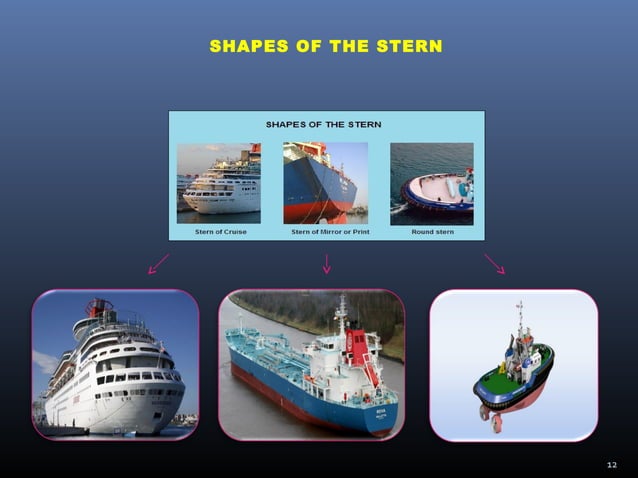 SHAPES OF THE STERN

SHAPES OF THE STERN

Stern of Cruise

Stern of Mirror or Print

Round stern

12